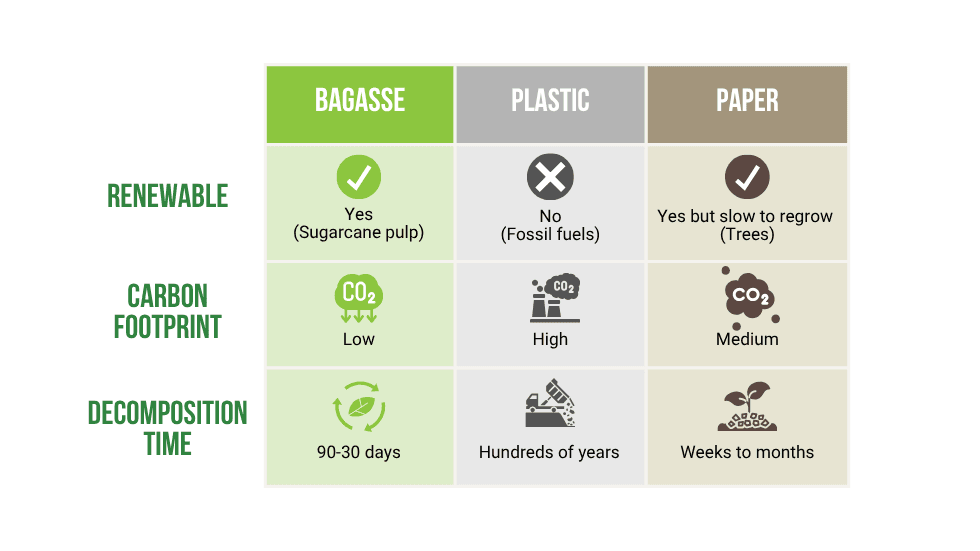 |  | BAGASSE | PLASTIC | PAPER |
|---|---|---|---|
| RENEWABLE | Yes (Sugarcane pulp) | No (Fossil fuels) | Yes but slow to regrow (Trees) |
| CARBON FOOTPRINT | $CO_2$ Low | $CO_2$ High | $CO_2$ Medium |
| DECOMPOSITION TIME | 90-30 days | Hundreds of years | Weeks to months |